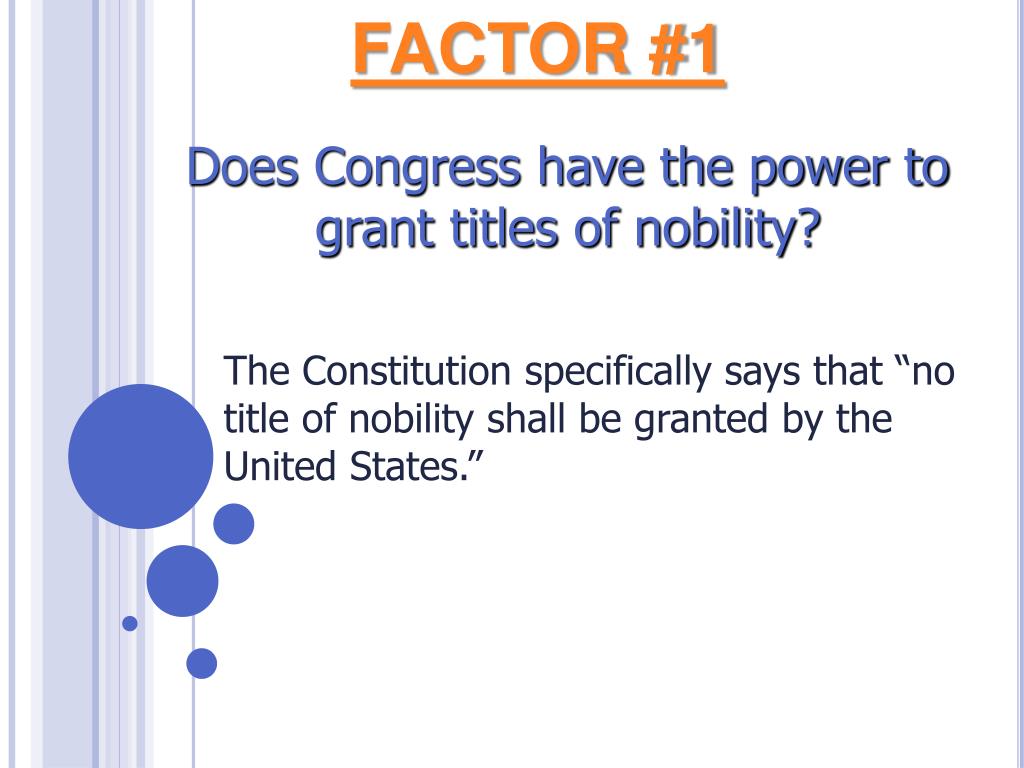 FACTOR #1

Does Congress have the power to grant titles of nobility?

The Constitution specifically says that “no title of nobility shall be granted by the United States.”